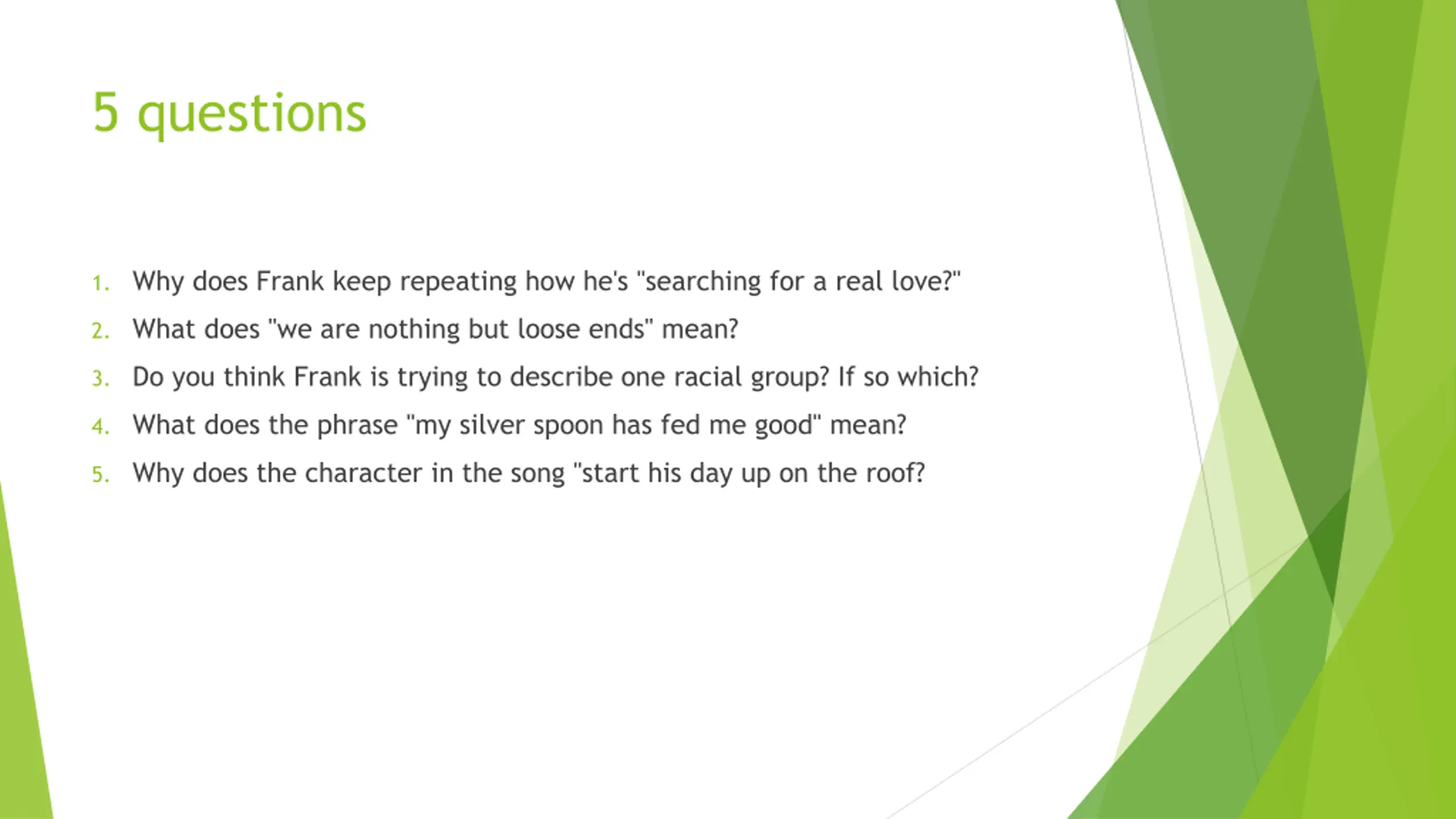 5 questions

1. Why does Frank keep repeating how he's "searching for a real love?"
2. What does "we are nothing but loose ends" mean?
3. Do you think Frank is trying to describe one racial group? If so which?
4. What does the phrase "my silver spoon has fed me good" mean?
5. Why does the character in the song "start his day up on the roof?